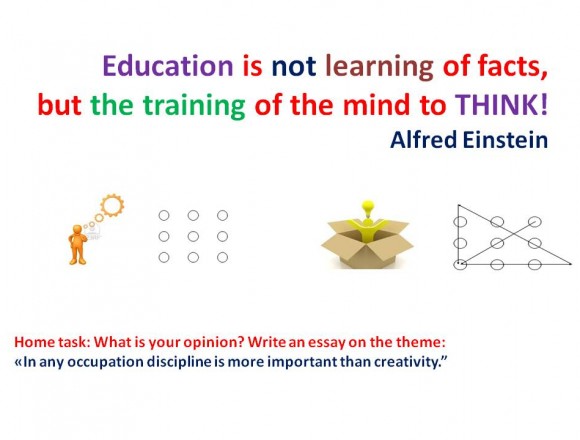 Education is not learning of facts, but the training of the mind to THINK!
Alfred Einstein

Home task: What is your opinion? Write an essay on the theme:
«In any occupation discipline is more important than creativity.”